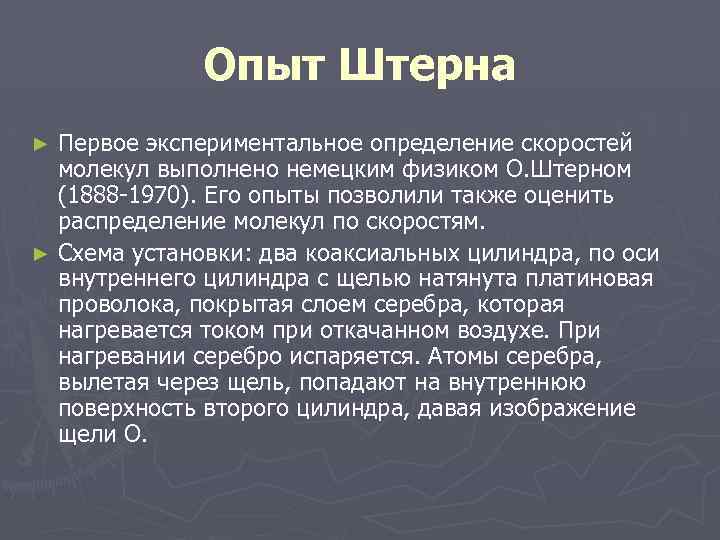 Опыт Штерна

► Первое экспериментальное определение скоростей молекул выполнено немецким физиком О.Штерном (1888-1970). Его опыты позволили также оценить распределение молекул по скоростям.

► Схема установки: два коаксиальных цилиндра, по оси внутреннего цилиндра с щелью натянута платиновая проволока, покрытая слоем серебра, которая нагревается током при откачанном воздухе. При нагревании серебро испаряется. Атомы серебра, вылетая через щель, попадают на внутреннюю поверхность второго цилиндра, давая изображение щели О.